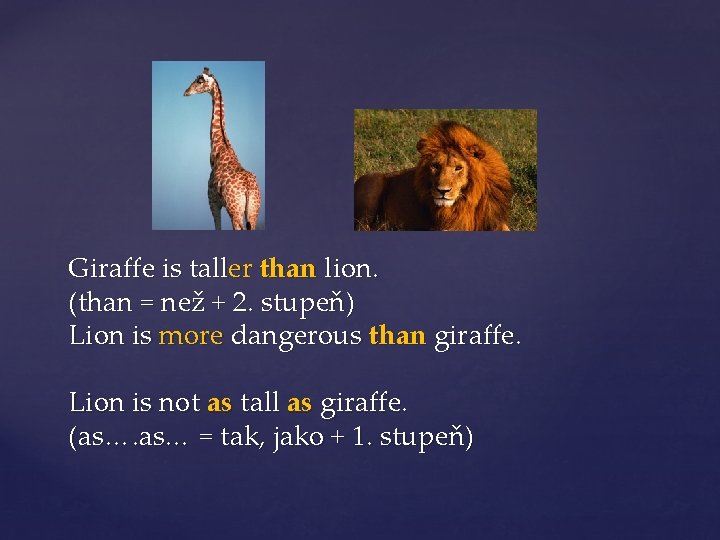 Giraffe is taller than lion.
(than = než + 2. stupeň)
Lion is more dangerous than giraffe.

Lion is not as tall as giraffe.
(as….as… = tak, jako + 1. stupeň)